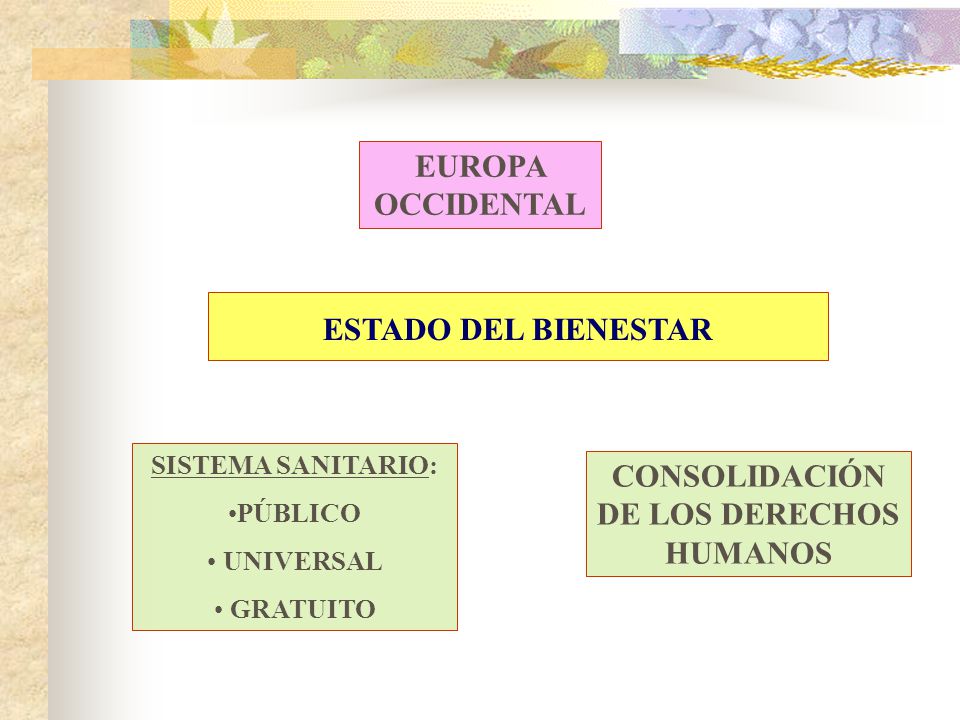 EUROPA OCCIDENTAL

ESTADO DEL BIENESTAR

SISTEMA SANITARIO:

•PÚBLICO

• UNIVERSAL

• GRATUITO

CONSOLIDACIÓN DE LOS DERECHOS HUMANOS